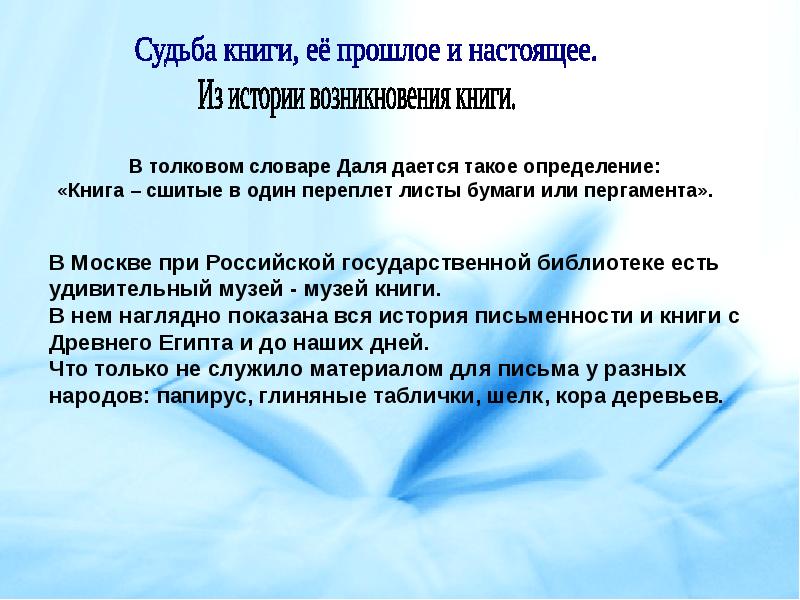 Судьба книги, её прошлое и настоящее.
Из истории возникновения книги.

В толковом словаре Даля дается такое определение:
«Книга – сшитые в один переплет листы бумаги или пергамента».

В Москве при Российской государственной библиотеке есть удивительный музей - музей книги.
В нем наглядно показана вся история письменности и книги с Древнего Египта и до наших дней.
Что только не служило материалом для письма у разных народов: папирус, глиняные таблички, шелк, кора деревьев.